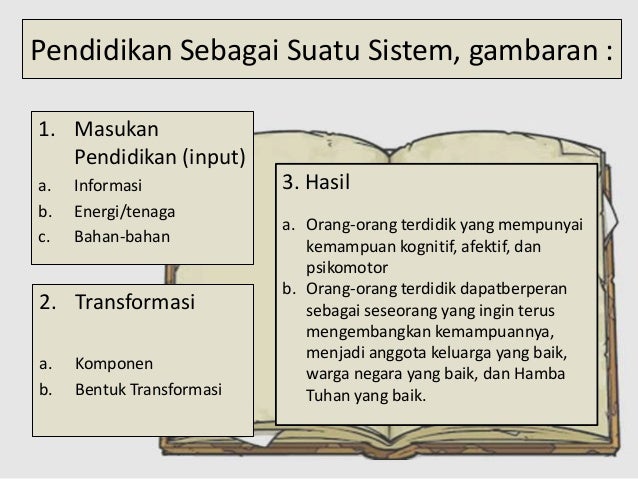 Pendidikan Sebagai Suatu Sistem, gambaran :

1. Masukan Pendidikan (input)
a. Informasi
b. Energi/tenaga
c. Bahan-bahan

2. Transformasi

a. Komponen
b. Bentuk Transformasi

3. Hasil

a. Orang-orang terdidik yang mempunyai kemampuan kognitif, afektif, dan psikomotor
b. Orang-orang terdidik dapatberperan sebagai seseorang yang ingin terus mengembangkan kemampuannya, menjadi anggota keluarga yang baik, warga negara yang baik, dan Hamba Tuhan yang baik.